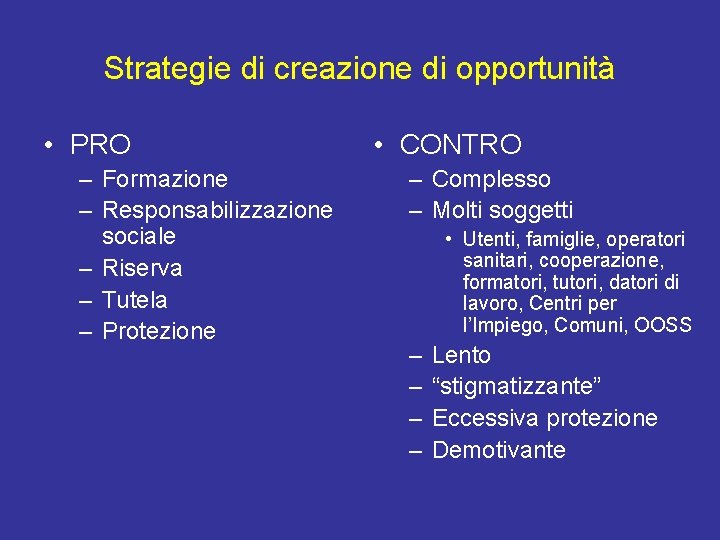 Strategie di creazione di opportunità

• PRO
– Formazione
– Responsabilizzazione sociale
– Riserva
– Tutela
– Protezione

• CONTRO
– Complesso
– Molti soggetti
• Utenti, famiglie, operatori sanitari, cooperazione, formatori, tutori, datori di lavoro, Centri per l'Impiego, Comuni, OOSS
– Lento
– "stigmatizzante"
– Eccessiva protezione
– Demotivante